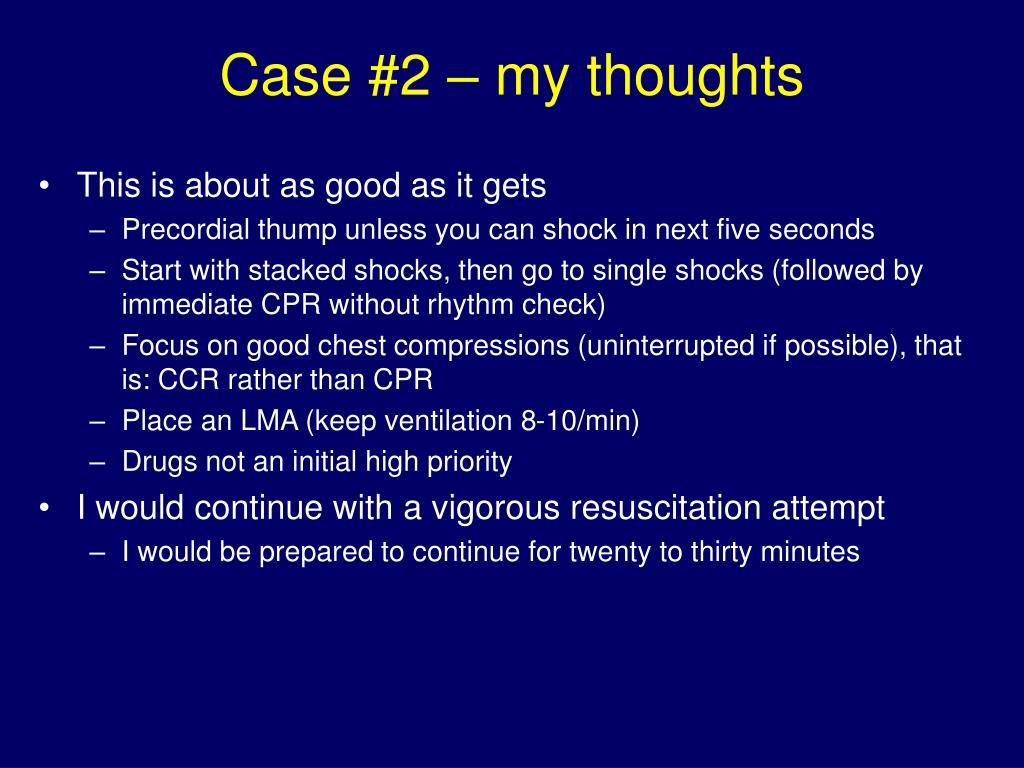 Case #2 – my thoughts

• This is about as good as it gets
– Precordial thump unless you can shock in next five seconds
– Start with stacked shocks, then go to single shocks (followed by immediate CPR without rhythm check)
– Focus on good chest compressions (uninterrupted if possible), that is: CCR rather than CPR
– Place an LMA (keep ventilation 8-10/min)
– Drugs not an initial high priority
• I would continue with a vigorous resuscitation attempt
– I would be prepared to continue for twenty to thirty minutes